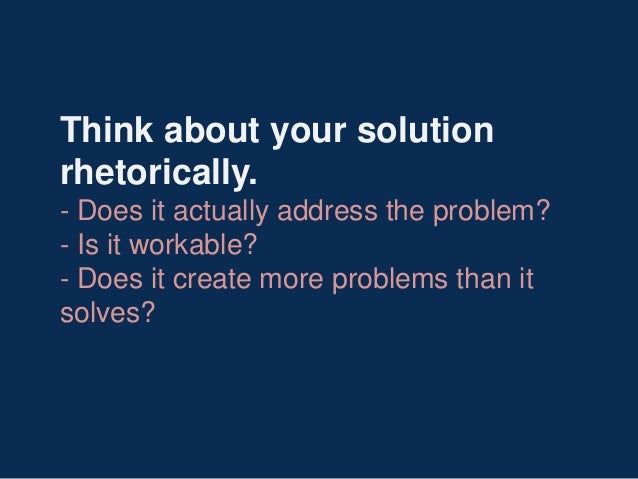 Think about your solution rhetorically.

- Does it actually address the problem?
- Is it workable?
- Does it create more problems than it solves?